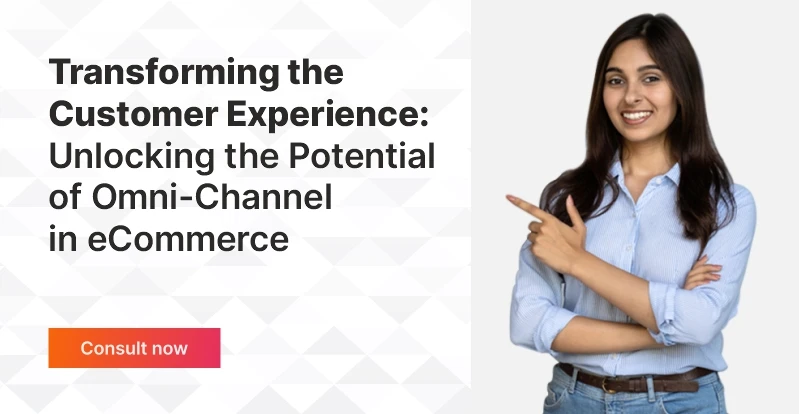 Transforming the Customer Experience: Unlocking the Potential of Omni-Channel in eCommerce

Consult now